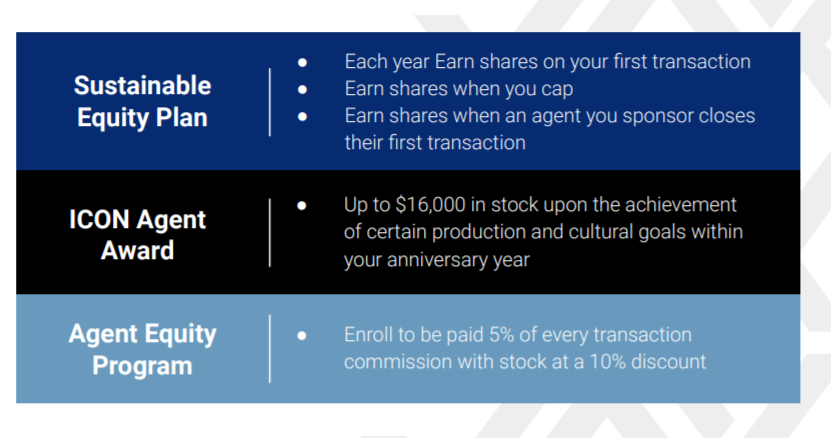 Sustainable Equity Plan

- Each year Earn shares on your first transaction
- Earn shares when you cap
- Earn shares when an agent you sponsor closes their first transaction

ICON Agent Award

- Up to \$16,000 in stock upon the achievement of certain production and cultural goals within your anniversary year

Agent Equity Program

- Enroll to be paid 5% of every transaction commission with stock at a 10% discount